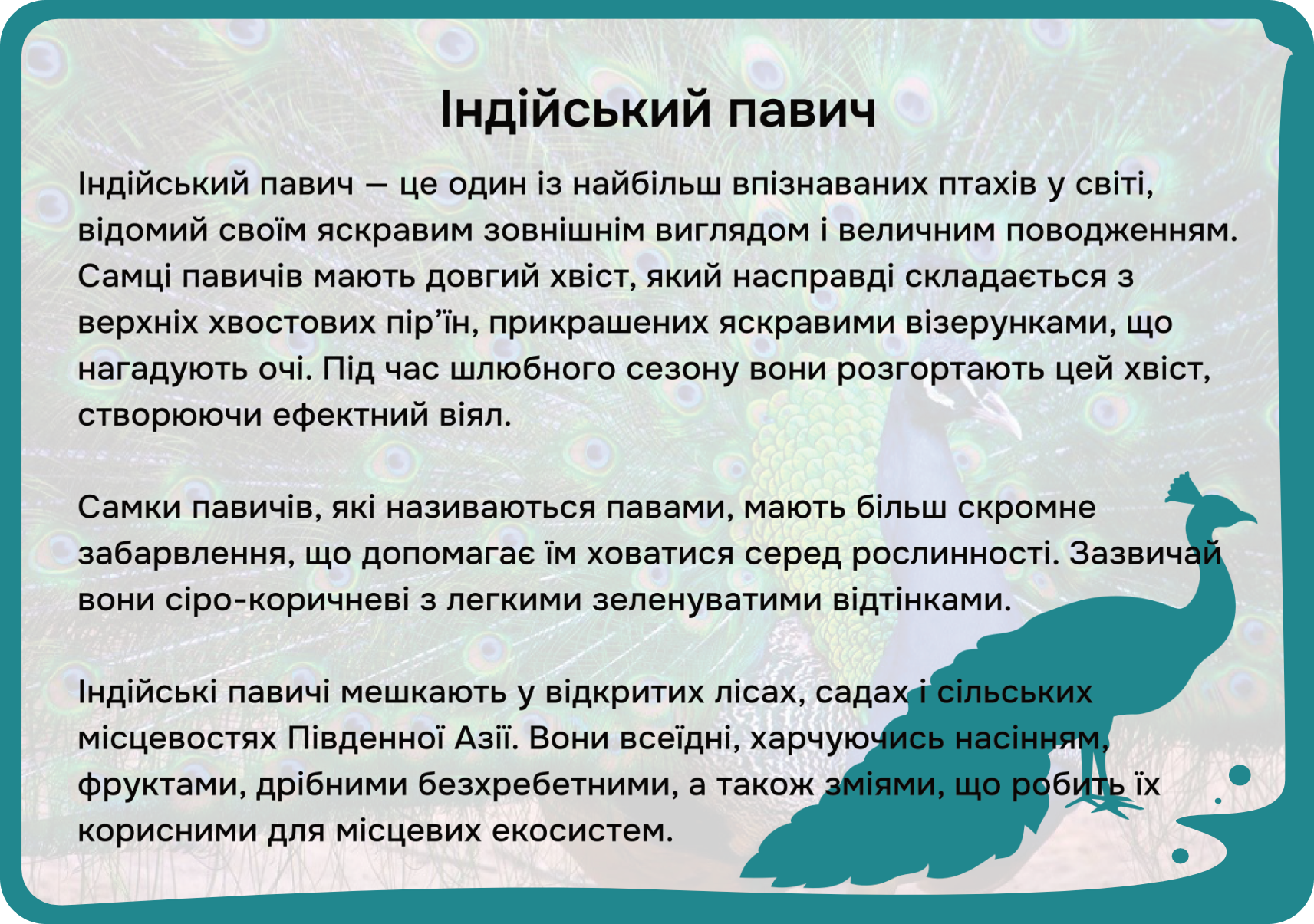 Індійський павич

Індійський павич — це один із найбільш впізнаваних птахів у світі, відомий своїм яскравим зовнішнім виглядом і величним поводженням. Самці павичів мають довгий хвіст, який насправді складається з верхніх хвостових пір'їн, прикрашених яскравими візерунками, що нагадують очі. Під час шлюбного сезону вони розгортають цей хвіст, створюючи ефектний віял.

Самки павичів, які називаються павами, мають більш скромне забарвлення, що допомагає їм ховатися серед рослинності. Зазвичай вони сіро-коричневі з легкими зеленуватими відтінками.

Індійські павичі мешкають у відкритих лісах, садах і сільських місцевостях Південної Азії. Вони всеїдні, харчуючись насінням, фруктами, дрібними безхребетними, а також зміями, що робить їх корисними для місцевих екосистем.